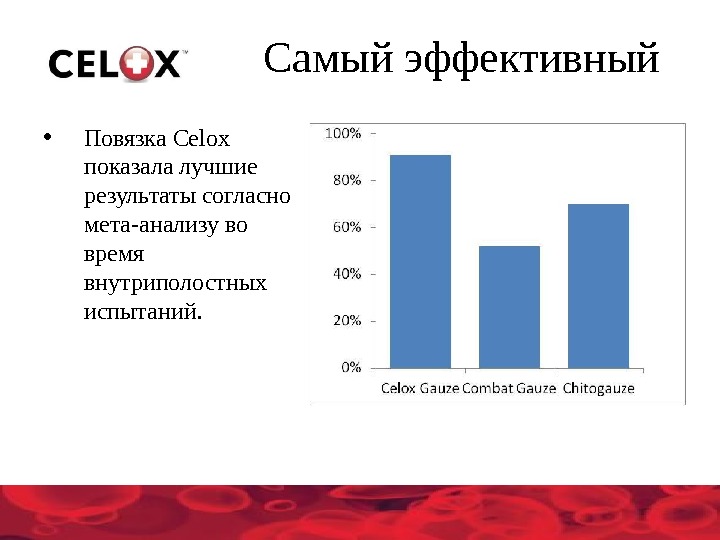 CELOX™

Самый эффективный

• Повязка Celox показала лучшие результаты согласно мета-анализу во время внутриполостных испытаний.

100%
80%
60%
40%
20%
0%
Celox Gauze Combat Gauze Chitogauze